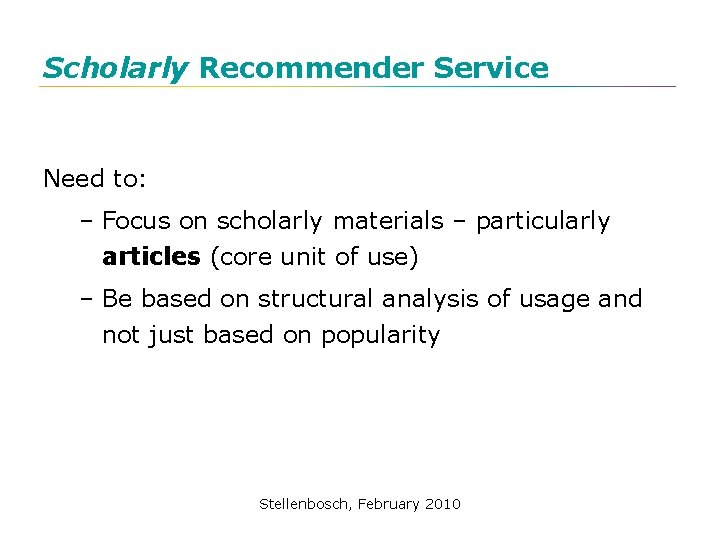 Scholarly Recommender Service

Need to:

– Focus on scholarly materials – particularly articles (core unit of use)

– Be based on structural analysis of usage and not just based on popularity

Stellenbosch, February 2010